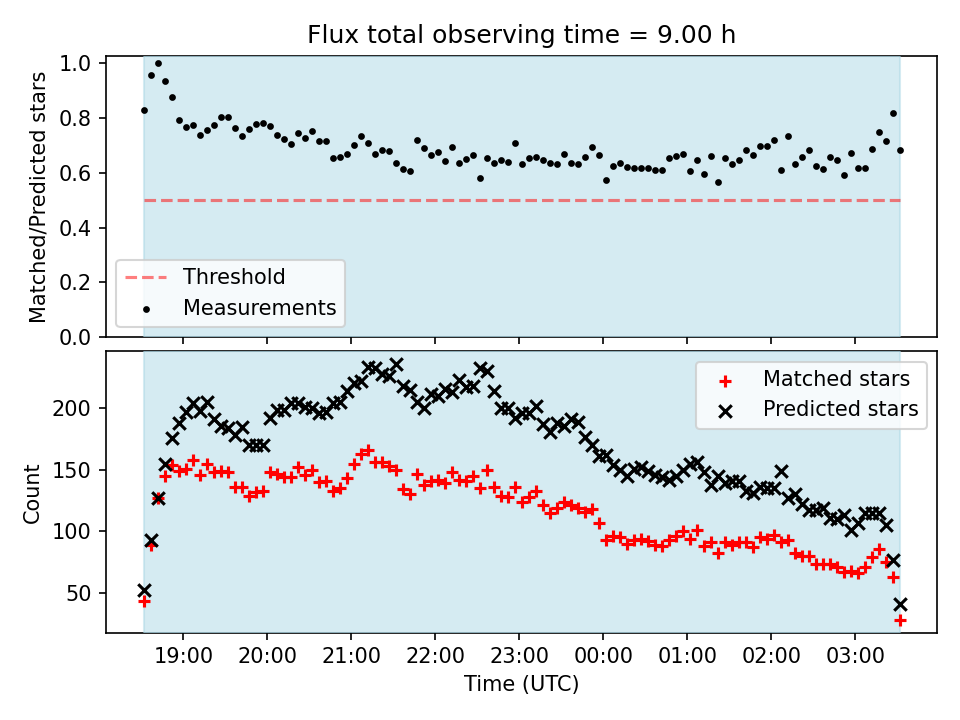 Flux total observing time = 9.00 h

Matched/Predicted stars

1.0
0.8
0.6
0.4
0.2
0.0

Threshold
Measurements

Count

200
150
100
50

Matched stars
Predicted stars

19:00
20:00
21:00
22:00
23:00
00:00
01:00
02:00
03:00

Time (UTC)